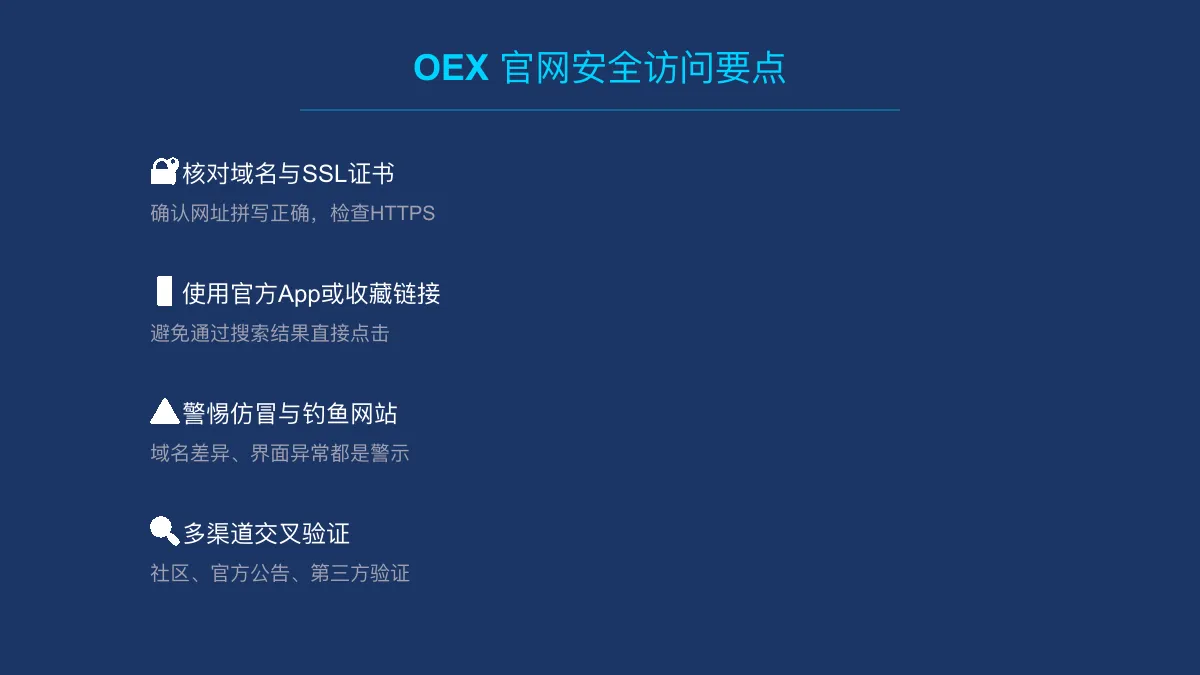 OEX 官网安全访问要点

核对域名与SSL证书
确认网址拼写正确，检查HTTPS

使用官方App或收藏链接
避免通过搜索结果直接点击

警惕仿冒与钓鱼网站
域名差异、界面异常都是警示

多渠道交叉验证
社区、官方公告、第三方验证